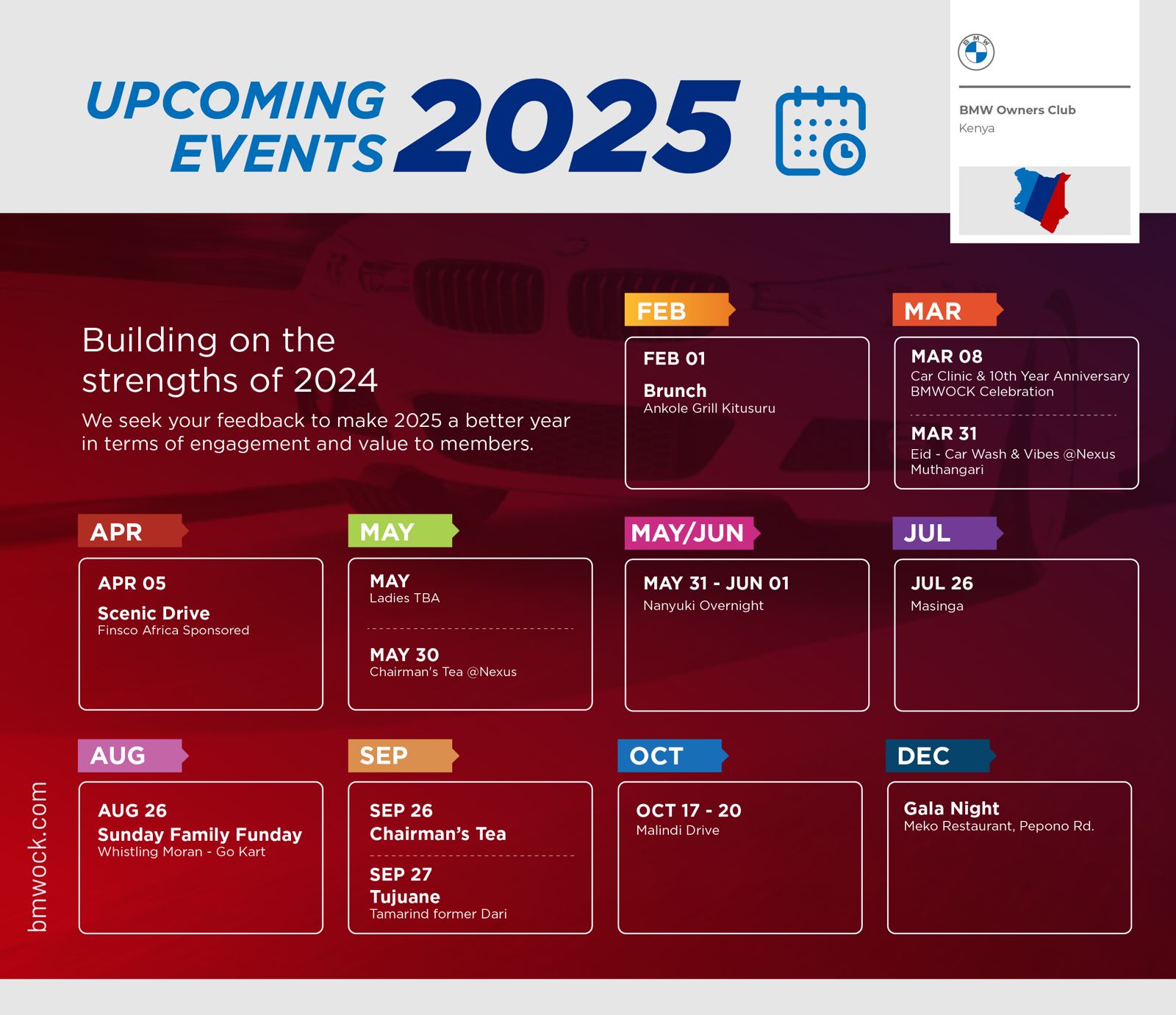 UPCOMING EVENTS 2025

BMW

BMW Owners Club
Kenya

Building on the strengths of 2024

We seek your feedback to make 2025 a better year in terms of engagement and value to members.

FEB
FEB 01
Brunch
Ankole Grill Kitusuru

MAR
MAR 08
Car Clinic & 10th Year Anniversary BMWOCK Celebration
MAR 31
Eid - Car Wash & Vibes @Nexus Muthangari

APR
APR 05
Scenic Drive
Finsco Africa Sponsored

MAY
MAY
Ladies TBA
MAY 30
Chairman's Tea @Nexus

MAY/JUN
MAY 31 - JUN 01
Nanyuki Overnight

JUL
JUL 26
Masinga

AUG
AUG 26
Sunday Family Funday
Whistling Moran - Go Kart

SEP
SEP 26
Chairman's Tea
SEP 27
Tujuane
Tamarind former Dari

OCT
OCT 17 - 20
Malindi Drive

DEC
Gala Night
Meko Restaurant, Pepono Rd.

bmwock.com